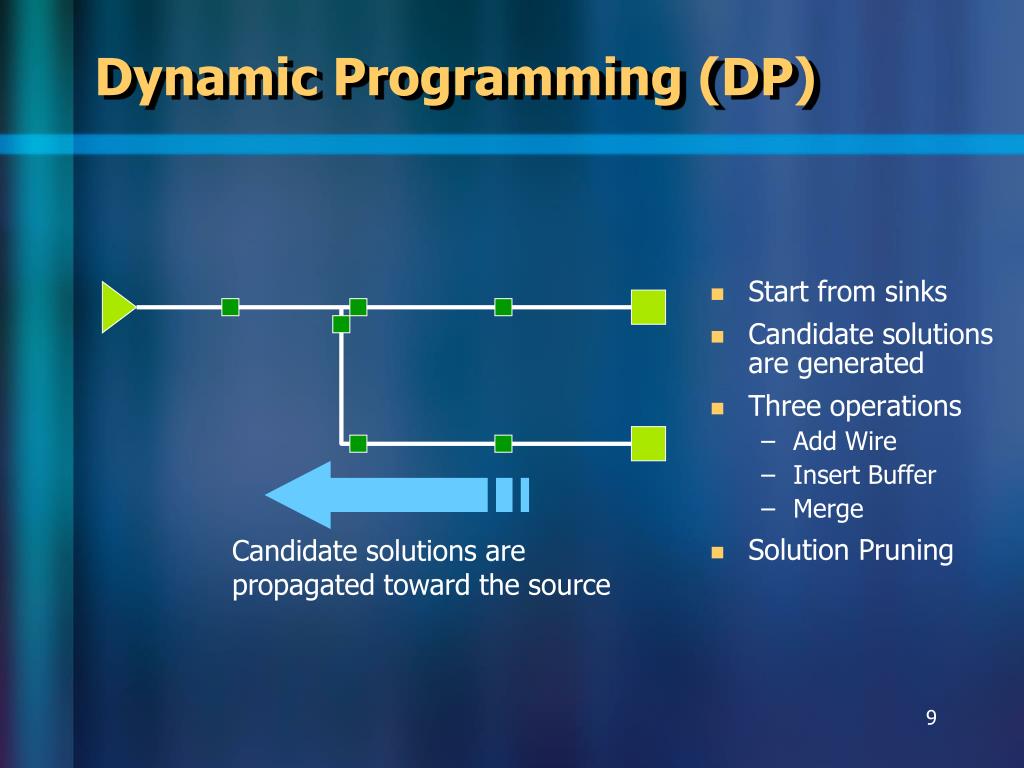 Dynamic Programming (DP)

Candidate solutions are propagated toward the source

- Start from sinks
- Candidate solutions are generated
- Three operations
  – Add Wire
  – Insert Buffer
  – Merge
- Solution Pruning

9